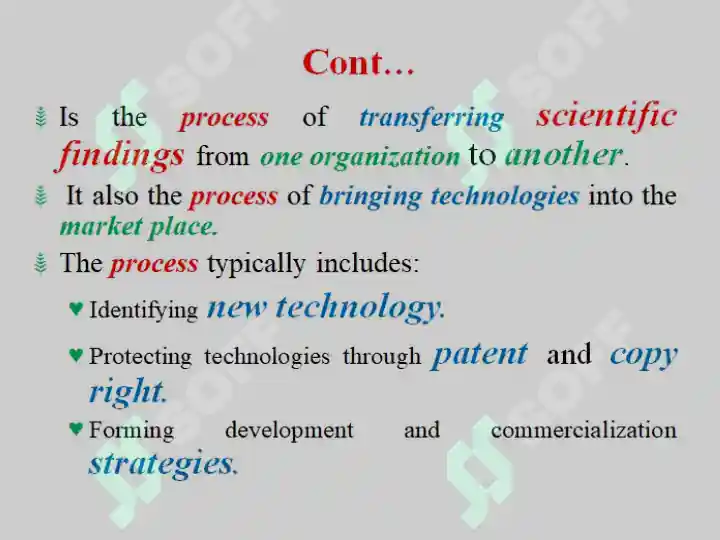 Cont…

Is the process of transferring scientific findings from one organization to another.

It also the process of bringing technologies into the market place.

The process typically includes:

Identifying new technology.

Protecting technologies through patent and copy right.

Forming development and commercialization strategies.